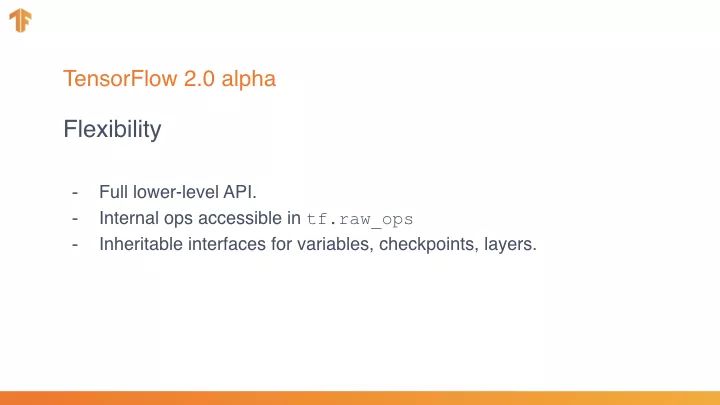 TensorFlow 2.0 alpha

Flexibility

- Full lower-level API.
- Internal ops accessible in tf.raw_ops
- Inheritable interfaces for variables, checkpoints, layers.